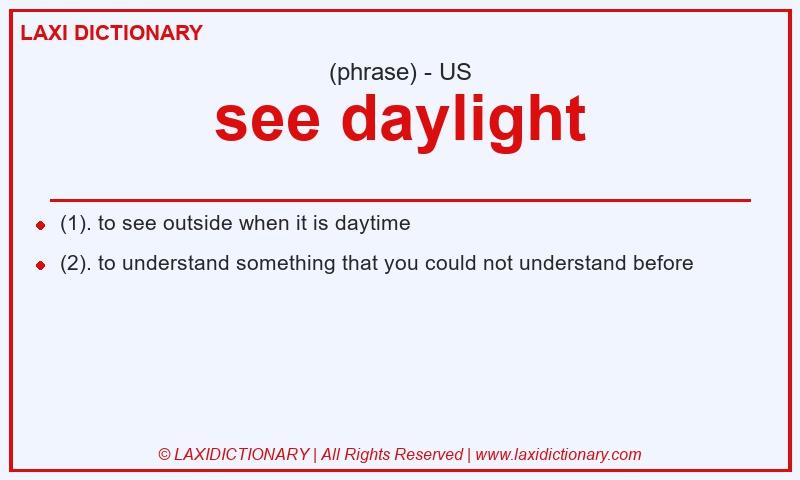 LAXI DICTIONARY

(phrase) - US

see daylight

- (1). to see outside when it is daytime
- (2). to understand something that you could not understand before

© LAXIDICTIONARY | All Rights Reserved | www.laxidictionary.com